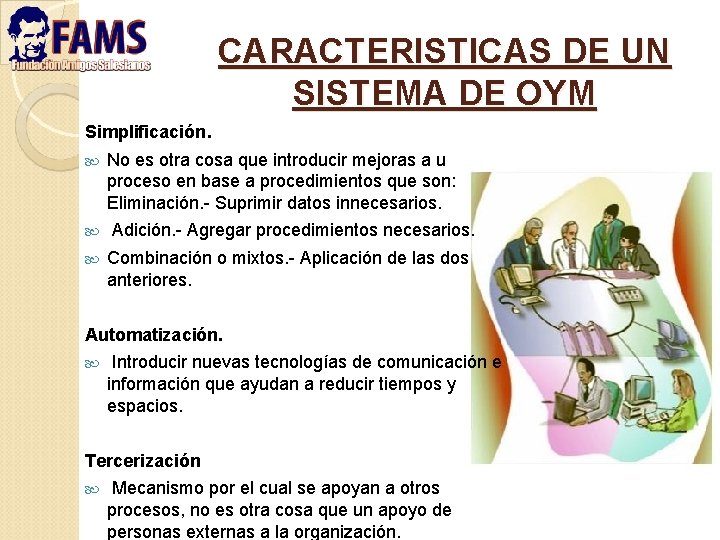 FAMS
Fundación Amigos Salesianos

CARACTERISTICAS DE UN SISTEMA DE OYM

Simplificación.

No es otra cosa que introducir mejoras a u proceso en base a procedimientos que son: Eliminación.- Suprimir datos innecesarios.

Adición.- Agregar procedimientos necesarios.

Combinación o mixtos.- Aplicación de las dos anteriores.

Automatización.

Introducir nuevas tecnologías de comunicación e información que ayudan a reducir tiempos y espacios.

Tercerización

Mecanismo por el cual se apoyan a otros procesos, no es otra cosa que un apoyo de personas externas a la organización.